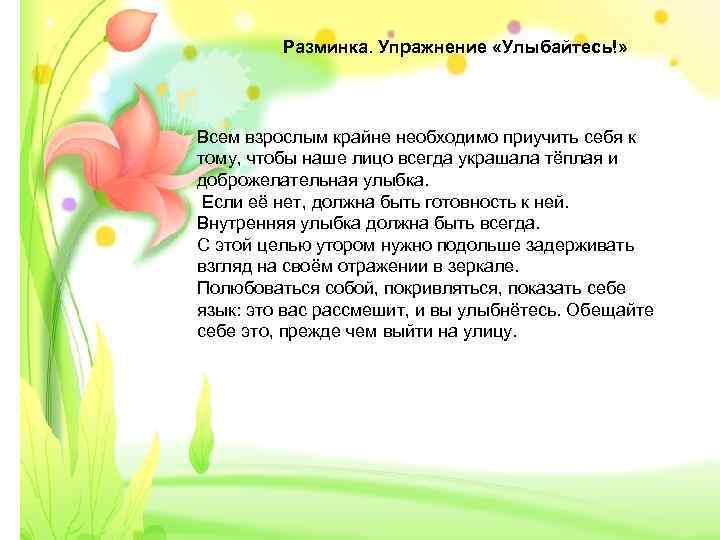 Разминка. Упражнение «Улыбайтесь!»

Всем взрослым крайне необходимо приучить себя к тому, чтобы наше лицо всегда украшала тёплая и доброжелательная улыбка.
Если её нет, должна быть готовность к ней.
Внутренняя улыбка должна быть всегда.
С этой целью утором нужно подольше задерживать взгляд на своём отражении в зеркале.
Полюбоваться собой, покривляться, показать себе язык: это вас рассмешит, и вы улыбнётесь. Обещайте себе это, прежде чем выйти на улицу.